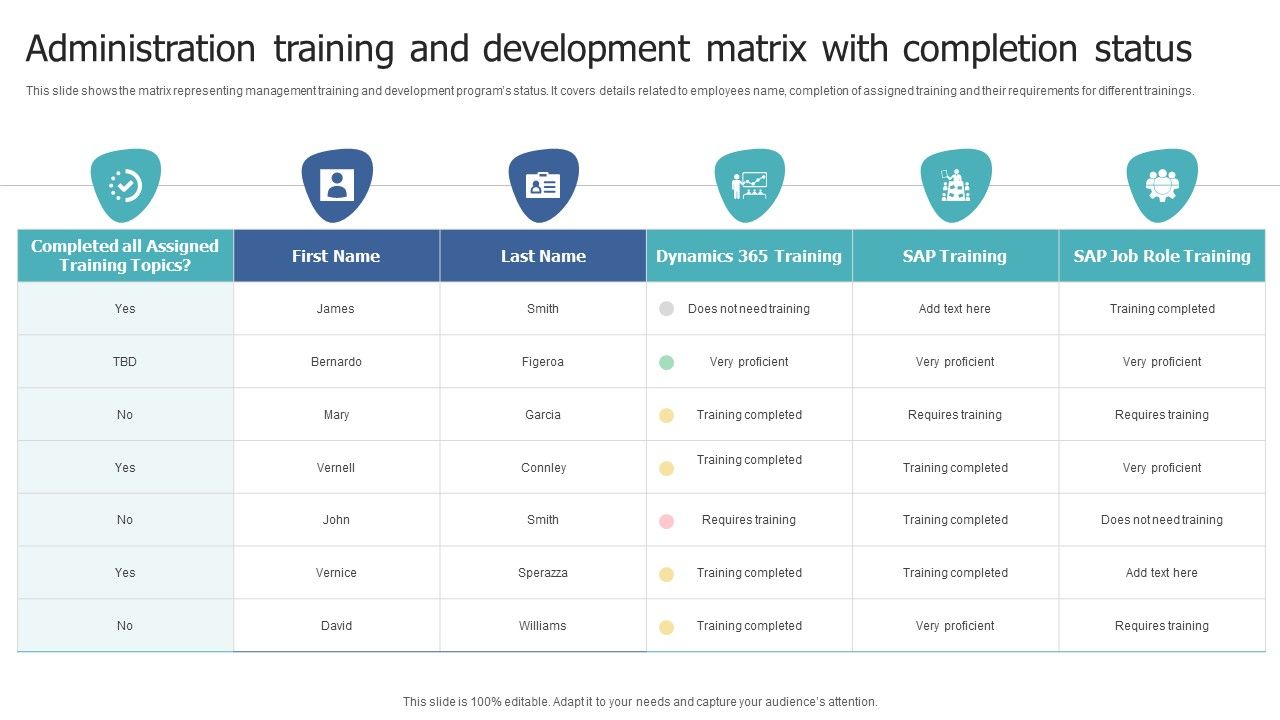 Administration training and development matrix with completion status

This slide shows the matrix representing management training and development program's status. It covers details related to employees name, completion of assigned training and their requirements for different trainings.

| Completed all Assigned Training Topics? | First Name | Last Name | Dynamics 365 Training | SAP Training | SAP Job Role Training |
|---|---|---|---|---|---|
| Yes | James | Smith | Does not need training | Add text here | Training completed |
| TBD | Bernardo | Figeroa | Very proficient | Very proficient | Very proficient |
| No | Mary | Garcia | Training completed | Requires training | Requires training |
| Yes | Vernell | Connley | Training completed | Training completed | Very proficient |
| No | John | Smith | Requires training | Training completed | Does not need training |
| Yes | Vernice | Sperazza | Training completed | Training completed | Add text here |
| No | David | Williams | Training completed | Very proficient | Requires training |

This slide is 100% editable. Adapt it to your needs and capture your audience's attention.